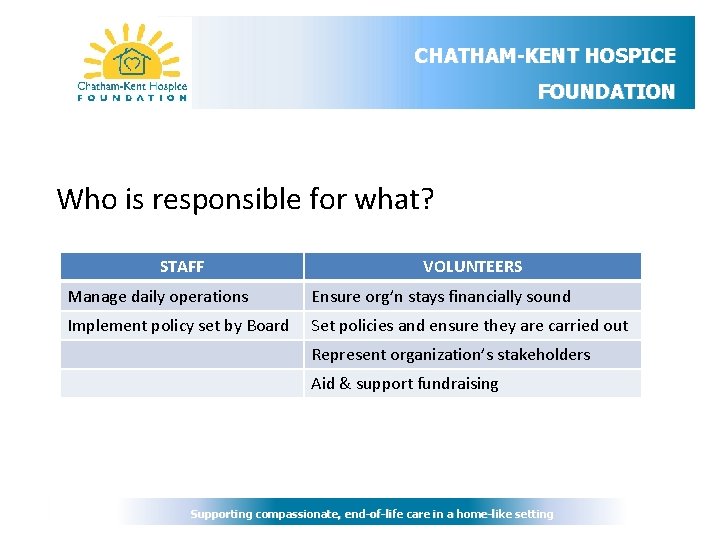 Chatham-Kent Hospice
FOUNDATION

CHATHAM-KENT HOSPICE
FOUNDATION

Who is responsible for what?

| STAFF | VOLUNTEERS |
|---|---|
| Manage daily operations | Ensure org'n stays financially sound |
| Implement policy set by Board | Set policies and ensure they are carried out |
| | Represent organization's stakeholders |
| | Aid & support fundraising |

Supporting compassionate, end-of-life care in a home-like setting